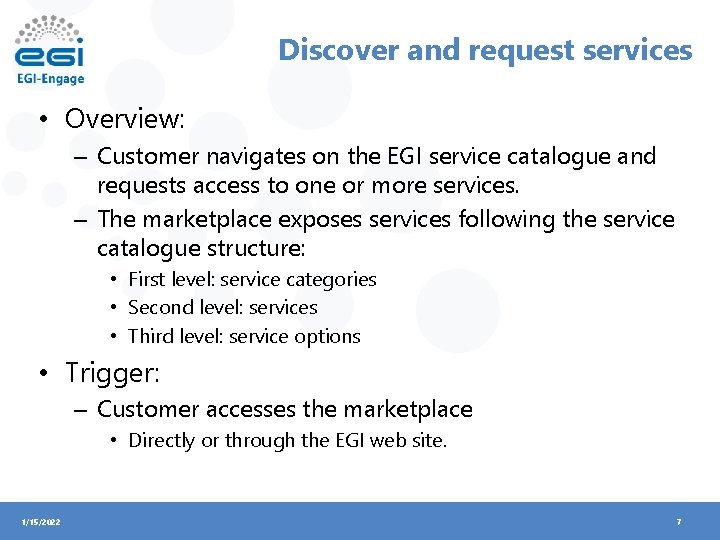 egi
EGI-Engage

Discover and request services

• Overview:
– Customer navigates on the EGI service catalogue and requests access to one or more services.
– The marketplace exposes services following the service catalogue structure:
• First level: service categories
• Second level: services
• Third level: service options
• Trigger:
– Customer accesses the marketplace
• Directly or through the EGI web site.

1/15/2022

7